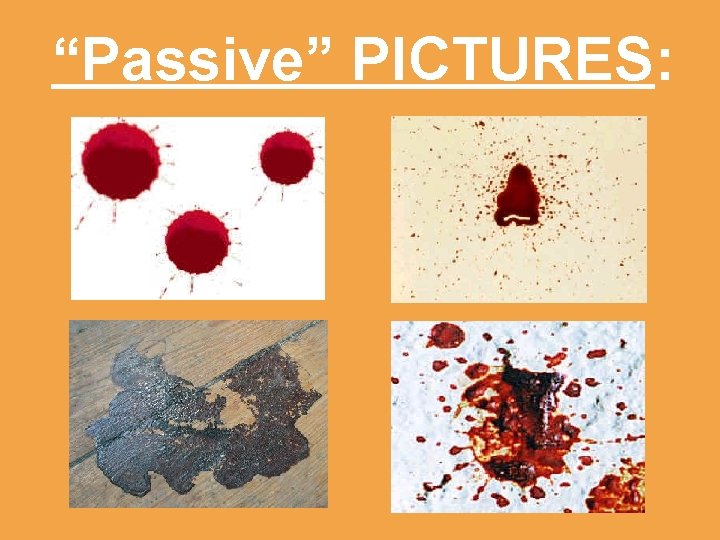 “Passive” PICTURES: